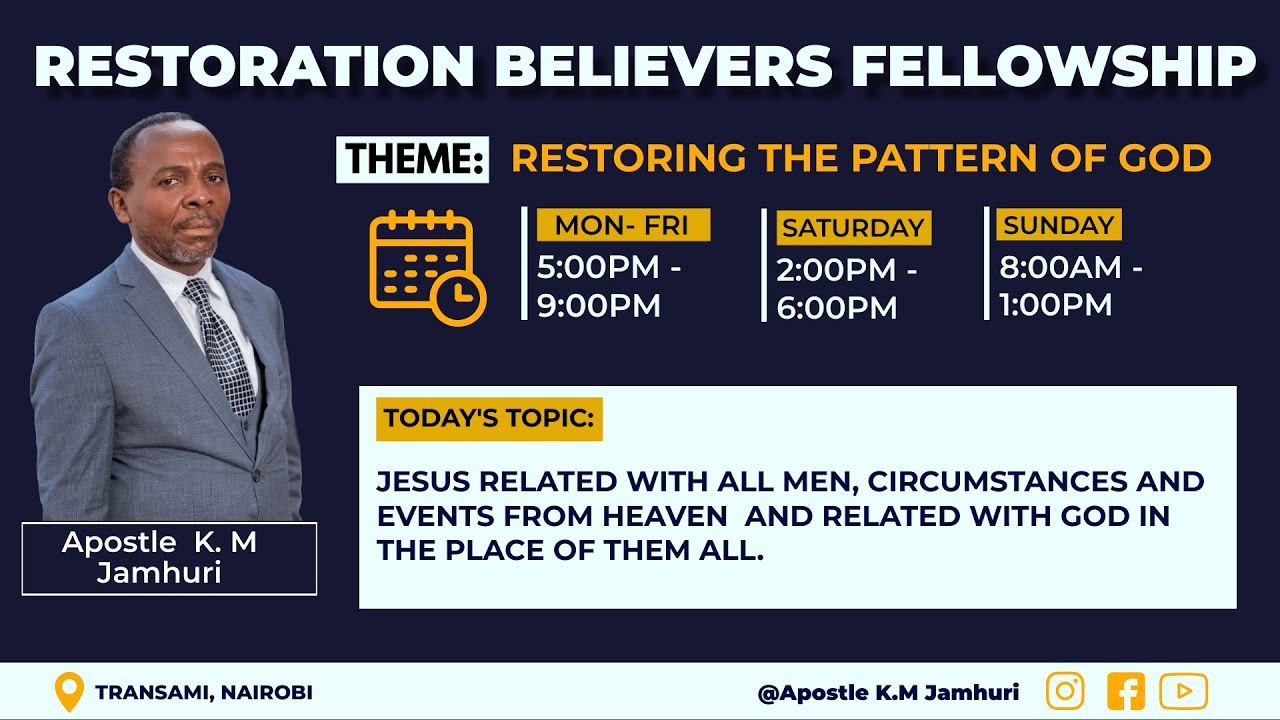 RESTORATION BELIEVERS FELLOWSHIP

THEME: RESTORING THE PATTERN OF GOD

MON- FRI
5:00PM - 9:00PM

SATURDAY
2:00PM - 6:00PM

SUNDAY
8:00AM - 1:00PM

Apostle K. M Jamhuri

TODAY'S TOPIC:

JESUS RELATED WITH ALL MEN, CIRCUMSTANCES AND EVENTS FROM HEAVEN AND RELATED WITH GOD IN THE PLACE OF THEM ALL.

TRANSAMI, NAIROBI

@Apostle K.M Jamhuri